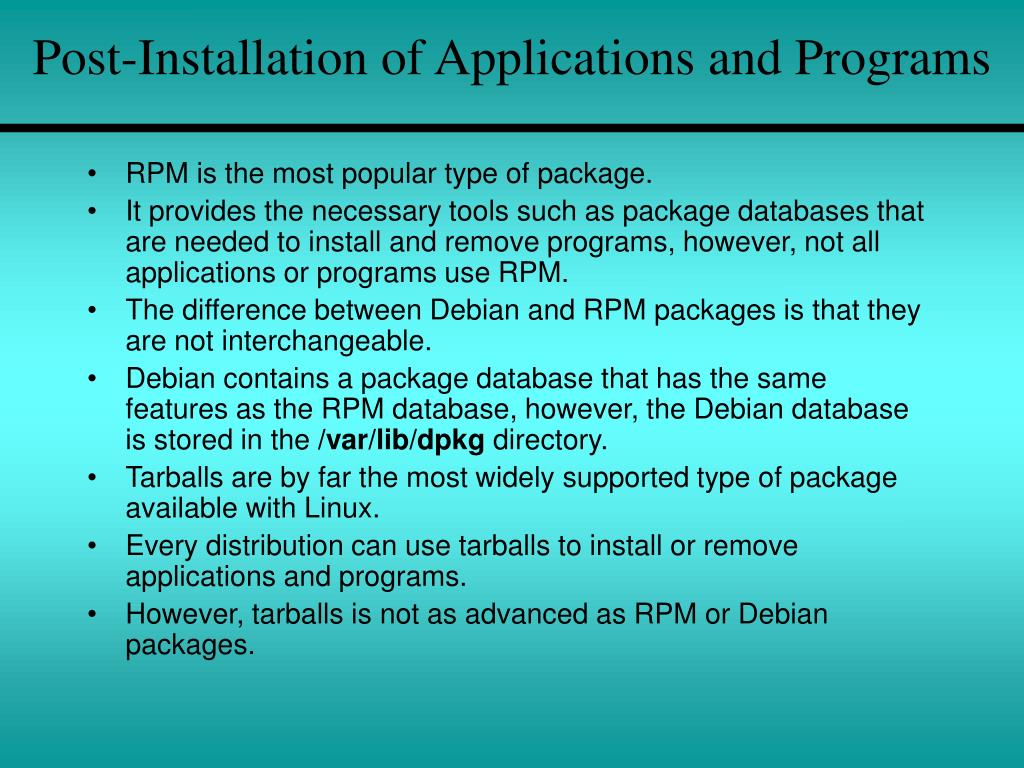 Post-Installation of Applications and Programs

• RPM is the most popular type of package.
• It provides the necessary tools such as package databases that are needed to install and remove programs, however, not all applications or programs use RPM.
• The difference between Debian and RPM packages is that they are not interchangeable.
• Debian contains a package database that has the same features as the RPM database, however, the Debian database is stored in the /var/lib/dpkg directory.
• Tarballs are by far the most widely supported type of package available with Linux.
• Every distribution can use tarballs to install or remove applications and programs.
• However, tarballs is not as advanced as RPM or Debian packages.